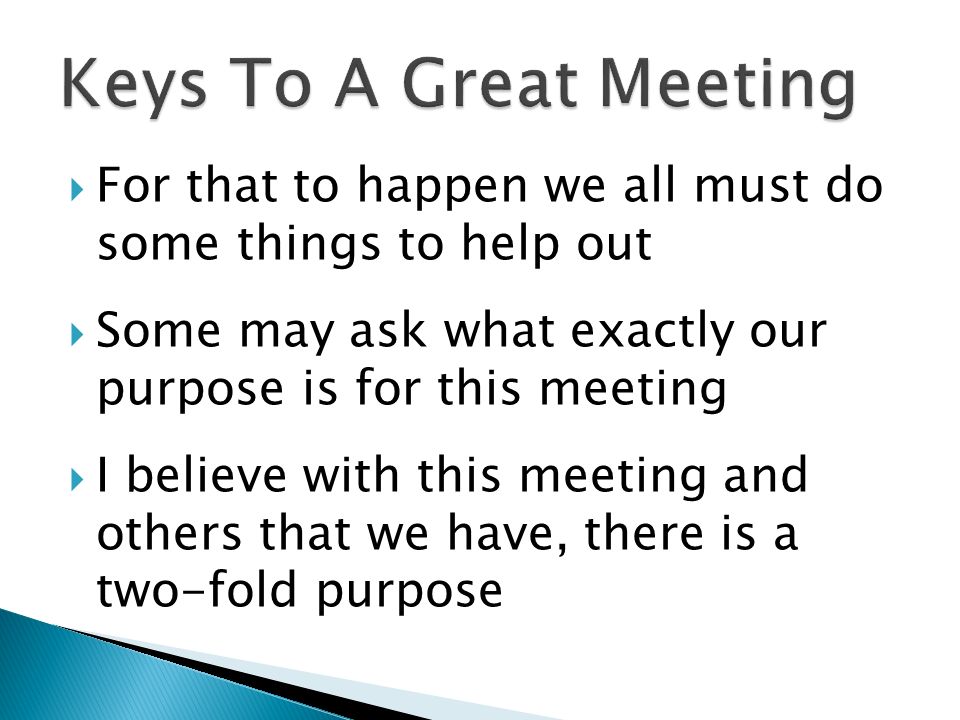 Keys To A Great Meeting

For that to happen we all must do some things to help out

Some may ask what exactly our purpose is for this meeting

I believe with this meeting and others that we have, there is a two-fold purpose